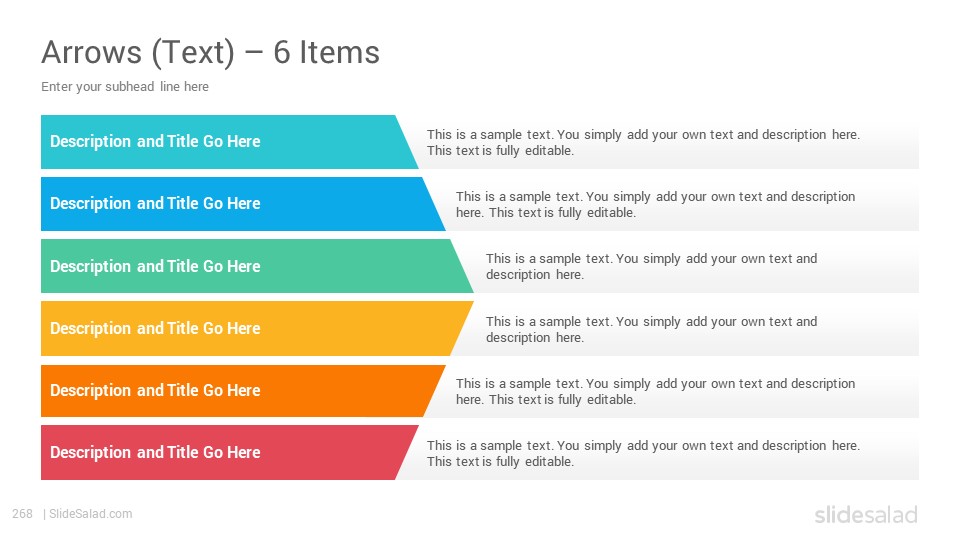 Arrows (Text) – 6 Items

Enter your subhead line here

Description and Title Go Here

This is a sample text. You simply add your own text and description here. This text is fully editable.

Description and Title Go Here

This is a sample text. You simply add your own text and description here. This text is fully editable.

Description and Title Go Here

This is a sample text. You simply add your own text and description here.

Description and Title Go Here

This is a sample text. You simply add your own text and description here.

Description and Title Go Here

This is a sample text. You simply add your own text and description here. This text is fully editable.

Description and Title Go Here

This is a sample text. You simply add your own text and description here. This text is fully editable.

268 | SlideSalad.com

slidesalad